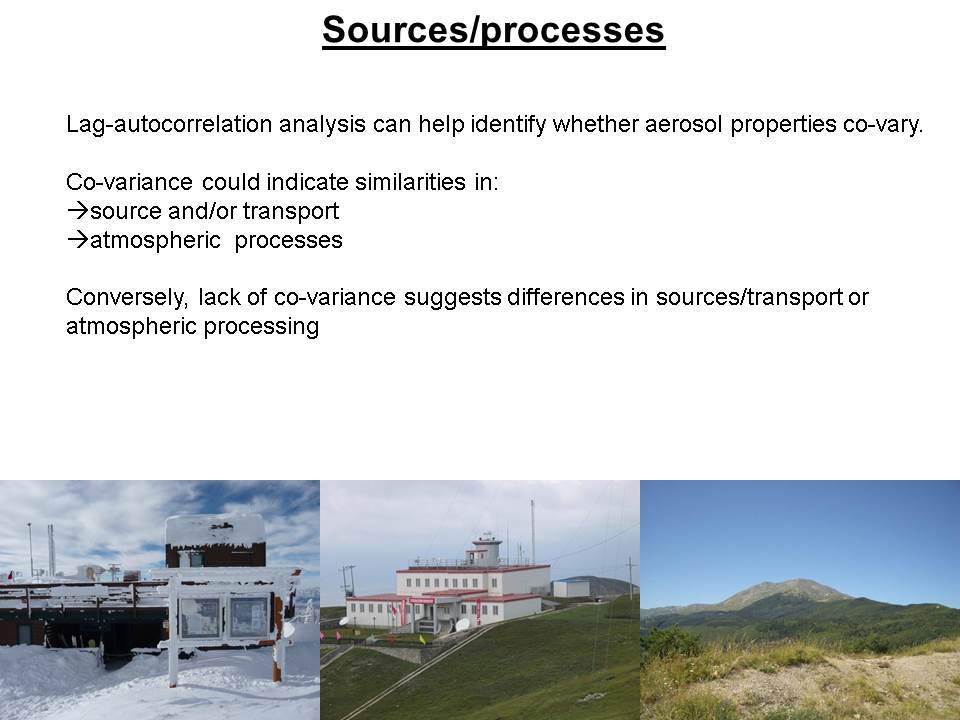 Sources/processes

Lag-autocorrelation analysis can help identify whether aerosol properties co-vary.

Co-variance could indicate similarities in:
→source and/or transport
→atmospheric processes

Conversely, lack of co-variance suggests differences in sources/transport or atmospheric processing